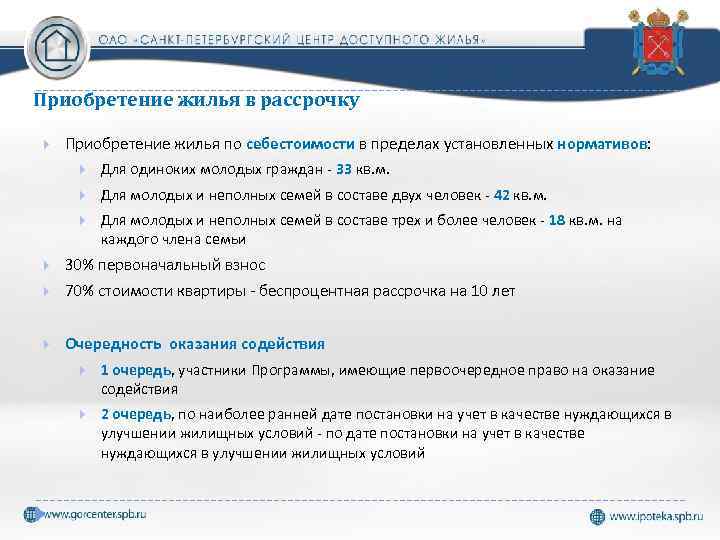 ОАО «САНКТ-ПЕТЕРБУРГСКИЙ ЦЕНТР ДОСТУПНОГО ЖИЛЬЯ»

Приобретение жилья в рассрочку

Приобретение жилья по себестоимости в пределах установленных нормативов:

Для одиноких молодых граждан - 33 кв.м.

Для молодых и неполных семей в составе двух человек - 42 кв.м.

Для молодых и неполных семей в составе трех и более человек - 18 кв.м. на каждого члена семьи

30% первоначальный взнос

70% стоимости квартиры - беспроцентная рассрочка на 10 лет

Очередность оказания содействия

1 очередь, участники Программы, имеющие первоочередное право на оказание содействия

2 очередь, по наиболее ранней дате постановки на учет в качестве нуждающихся в улучшении жилищных условий - по дате постановки на учет в качестве нуждающихся в улучшении жилищных условий

www.gorcenter.spb.ru

www.ipoteka.spb.ru